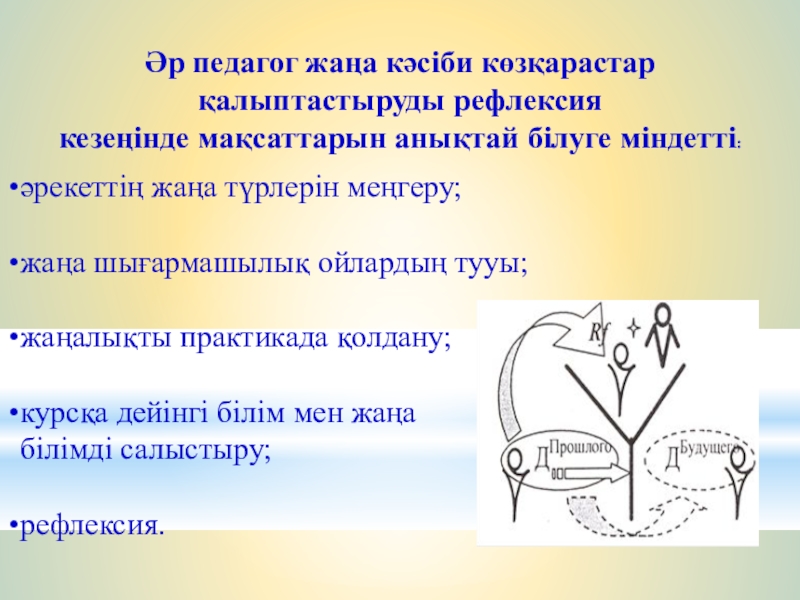 Әр педагог жаңа кәсіби көзқарастар қалыптастыруды рефлексия кезеңінде мақсаттарын анықтай білуге міндетті:

•әрекеттің жаңа түрлерін меңгеру;

•жаңа шығармашылық ойлардың тууы;

•жаңалықты практикада қолдану;

•курсқа дейінгі білім мен жаңа білімді салыстыру;

•рефлексия.

Rf

Д Прошлого

Д Будущего